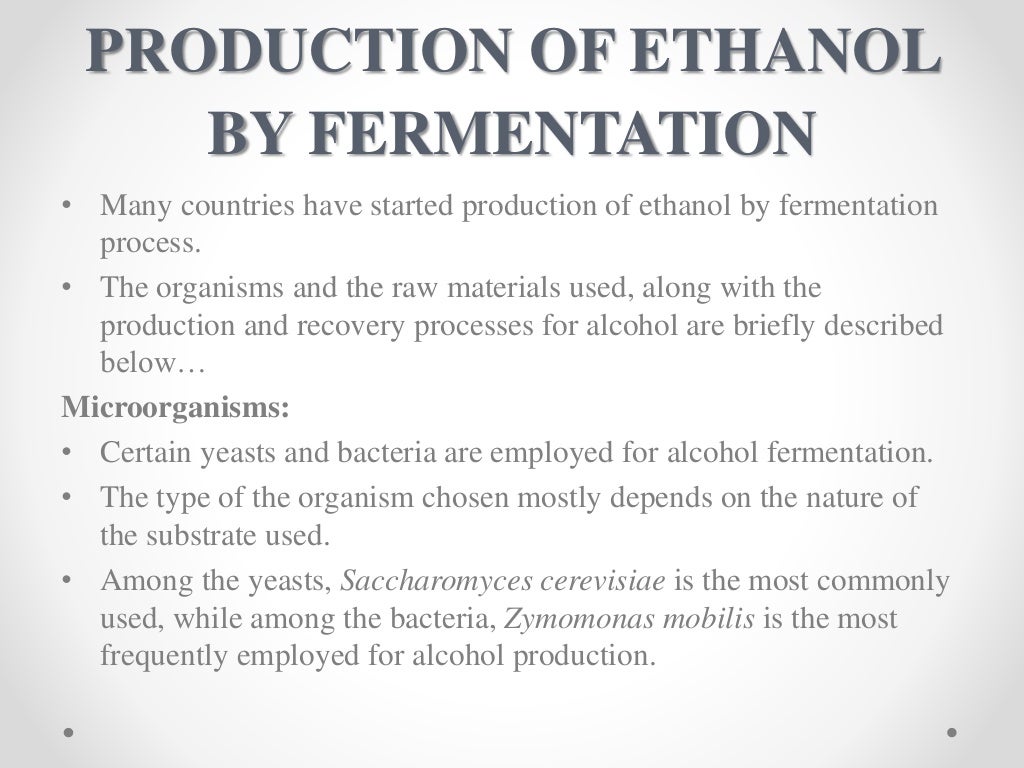 PRODUCTION OF ETHANOL BY FERMENTATION

• Many countries have started production of ethanol by fermentation process.
• The organisms and the raw materials used, along with the production and recovery processes for alcohol are briefly described below…

Microorganisms:
• Certain yeasts and bacteria are employed for alcohol fermentation.
• The type of the organism chosen mostly depends on the nature of the substrate used.
• Among the yeasts, Saccharomyces cerevisiae is the most commonly used, while among the bacteria, Zymomonas mobilis is the most frequently employed for alcohol production.